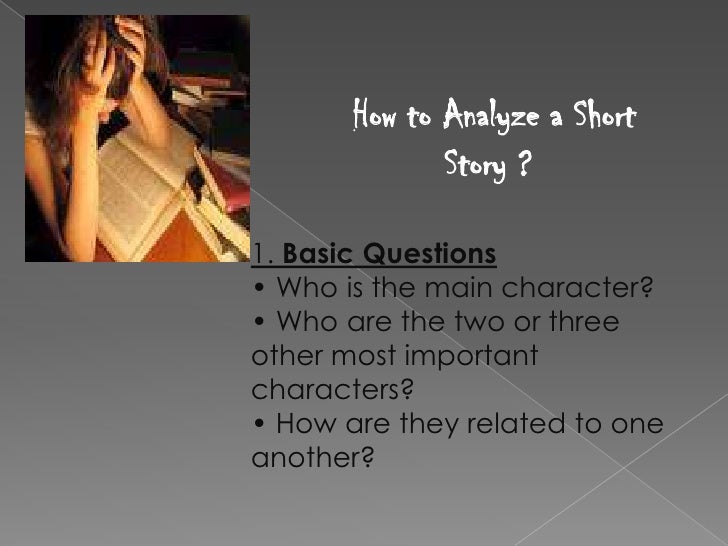 How to Analyze a Short Story ?

1. Basic Questions
• Who is the main character?
• Who are the two or three other most important characters?
• How are they related to one another?